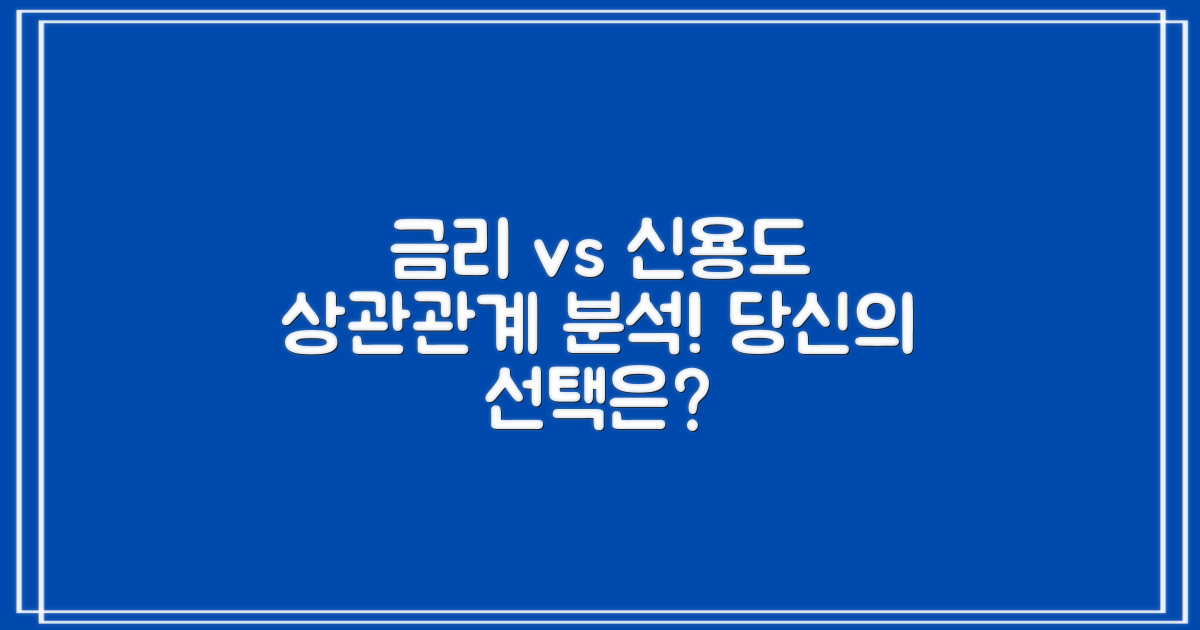 금리 vs 신용도 상관관계 분석! 당신의 선택은?